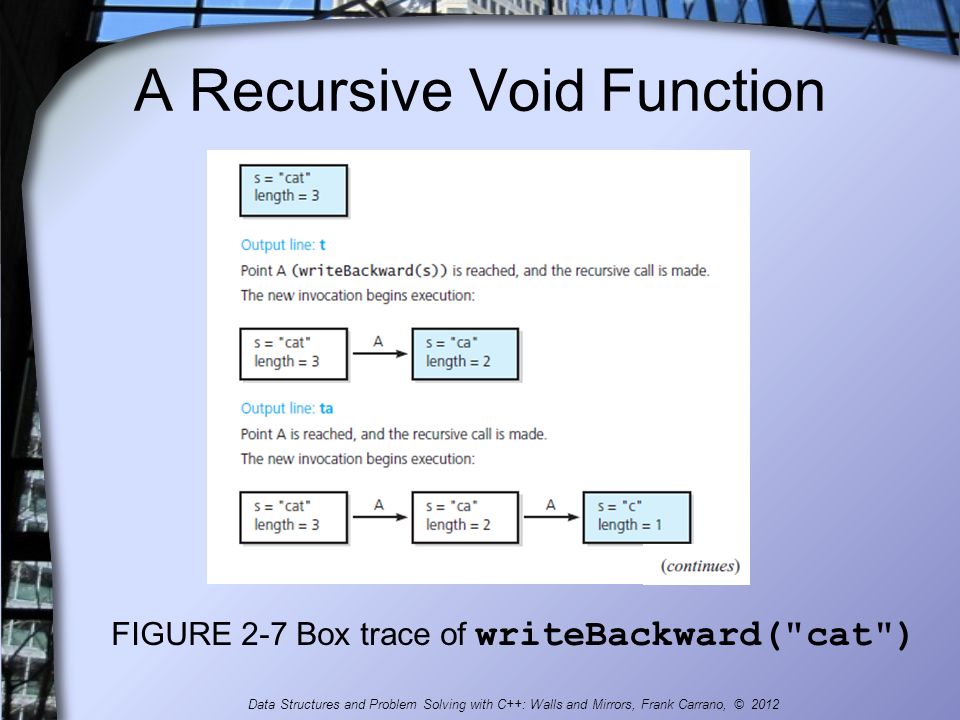 A Recursive Void Function

s = "cat"
length = 3

Output line: t

Point A (writeBackward(s)) is reached, and the recursive call is made.

The new invocation begins execution:

s = "cat"
length = 3

A

s = "ca"
length = 2

Output line: ta

Point A is reached, and the recursive call is made.

The new invocation begins execution:

s = "cat"
length = 3

A

s = "ca"
length = 2

A

s = "c"
length = 1

(continues)

FIGURE 2-7 Box trace of writeBackward("cat")

Data Structures and Problem Solving with C++: Walls and Mirrors, Frank Carrano, © 2012